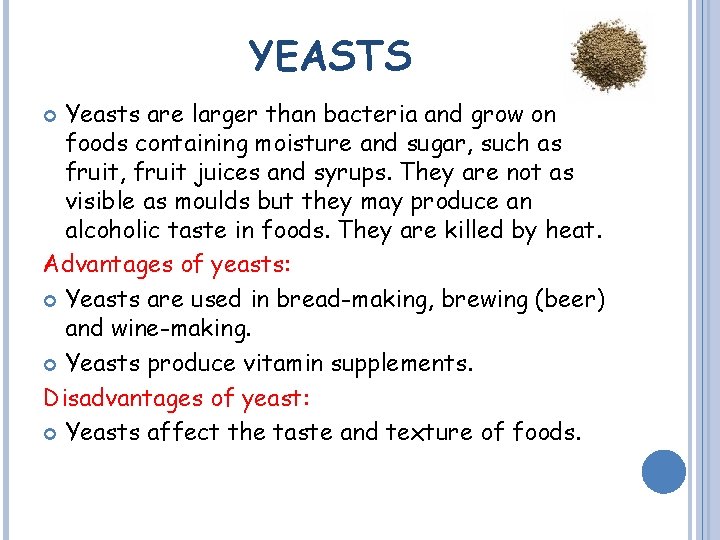 YEASTS

Yeasts are larger than bacteria and grow on foods containing moisture and sugar, such as fruit, fruit juices and syrups. They are not as visible as moulds but they may produce an alcoholic taste in foods. They are killed by heat.

Advantages of yeasts:

Yeasts are used in bread-making, brewing (beer) and wine-making.

Yeasts produce vitamin supplements.

Disadvantages of yeast:

Yeasts affect the taste and texture of foods.